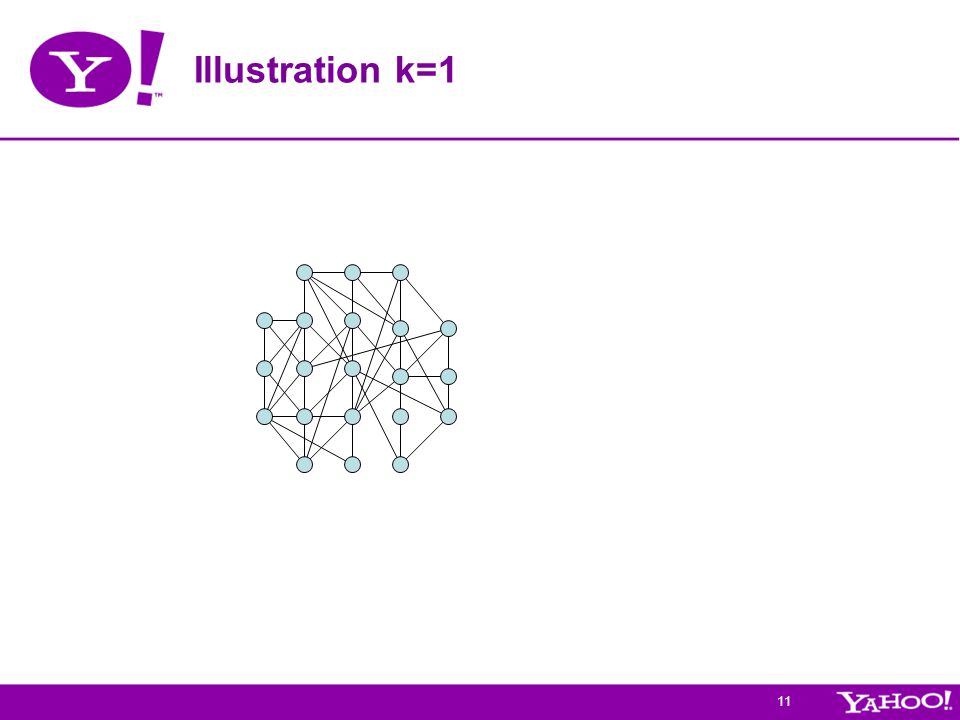 Y!™

Illustration k=1

11

YAHOO!